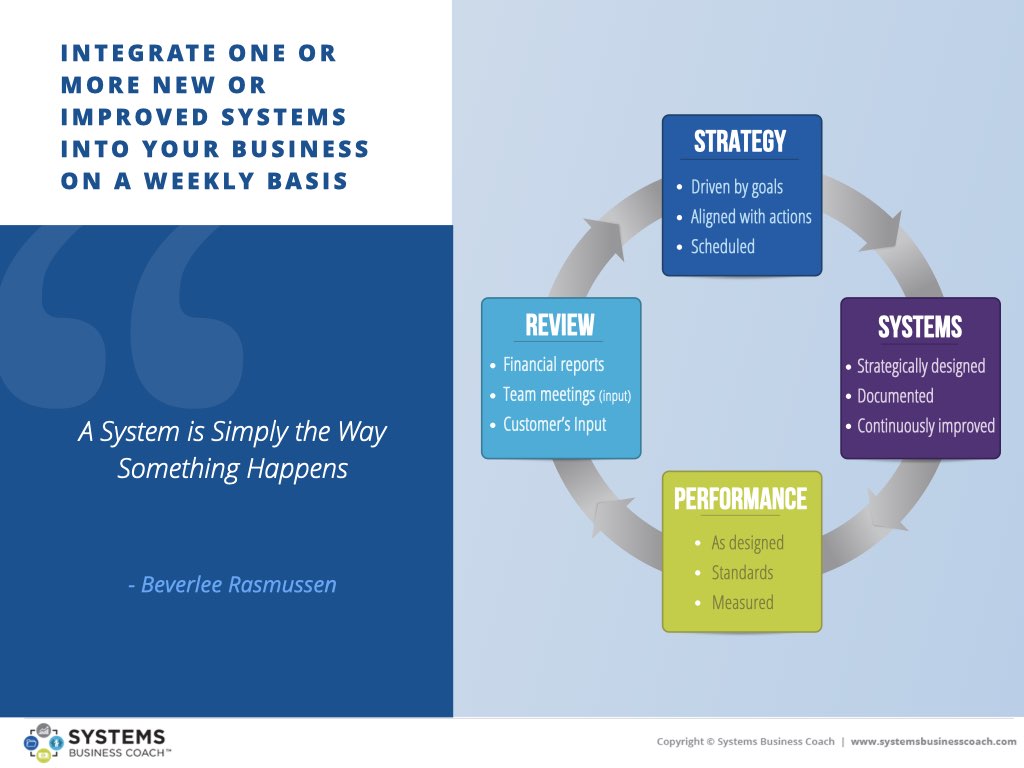 INTEGRATE ONE OR MORE NEW OR IMPROVED SYSTEMS INTO YOUR BUSINESS ON A WEEKLY BASIS

A System is Simply the Way Something Happens

- Beverlee Rasmussen

STRATEGY
• Driven by goals
• Aligned with actions
• Scheduled

SYSTEMS
• Strategically designed
• Documented
• Continuously improved

PERFORMANCE
• As designed
• Standards
• Measured

REVIEW
• Financial reports
• Team meetings (input)
• Customer's Input

SYSTEMS BUSINESS COACH™

Copyright © Systems Business Coach | www.systemsbusinesscoach.com